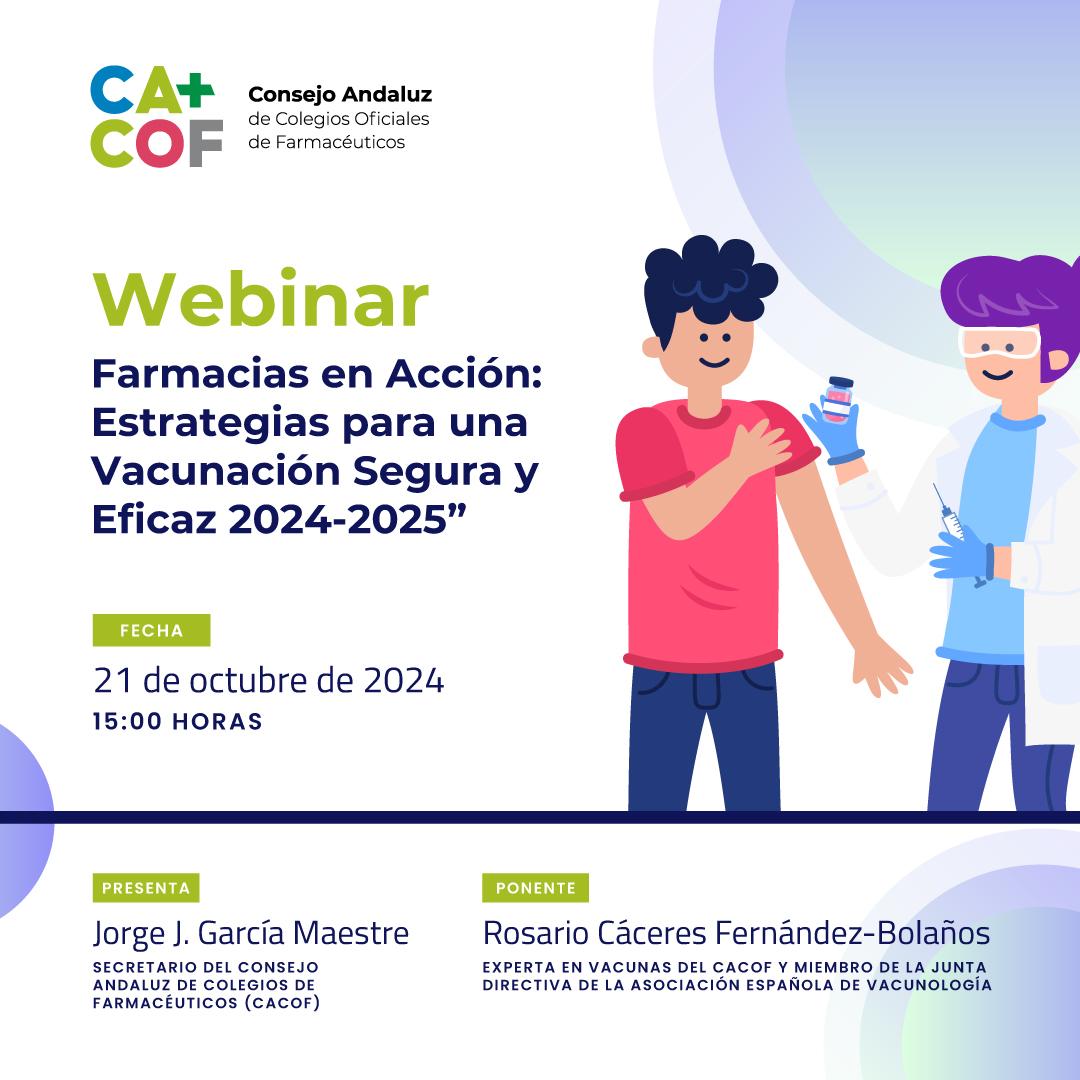 CA+
COF

Consejo Andaluz
de Colegios Oficiales
de Farmacéuticos

Webinar

Farmacias en Acción: Estrategias para una Vacunación Segura y Eficaz 2024-2025”

FECHA

21 de octubre de 2024
15:00 HORAS

PRESENTA

Jorge J. García Maestre
SECRETARIO DEL CONSEJO ANDALUZ DE COLEGIOS DE FARMACÉUTICOS (CACOF)

PONENTE

Rosario Cáceres Fernández-Bolaños
EXPERTA EN VACUNAS DEL CACOF Y MIEMBRO DE LA JUNTA DIRECTIVA DE LA ASOCIACIÓN ESPAÑOLA DE VACUNOLOGÍA